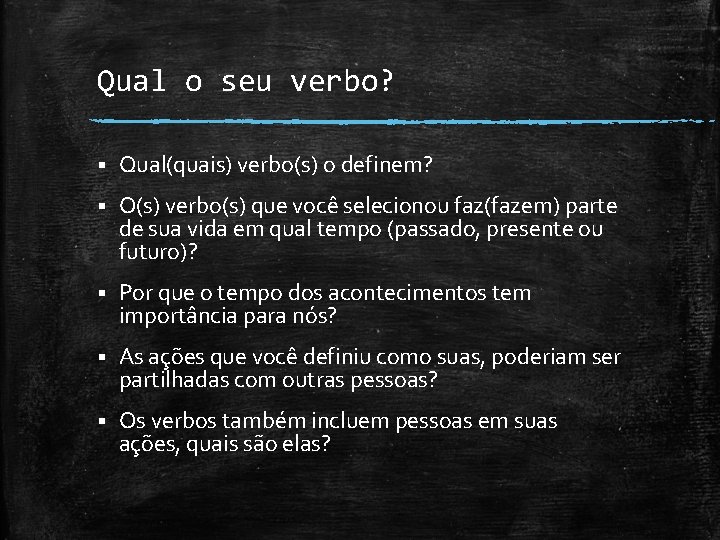 Qual o seu verbo?

▪ Qual(quais) verbo(s) o definem?

▪ O(s) verbo(s) que você selecionou faz(fazem) parte de sua vida em qual tempo (passado, presente ou futuro)?

▪ Por que o tempo dos acontecimentos tem importância para nós?

▪ As ações que você definiu como suas, poderiam ser partilhadas com outras pessoas?

▪ Os verbos também incluem pessoas em suas ações, quais são elas?